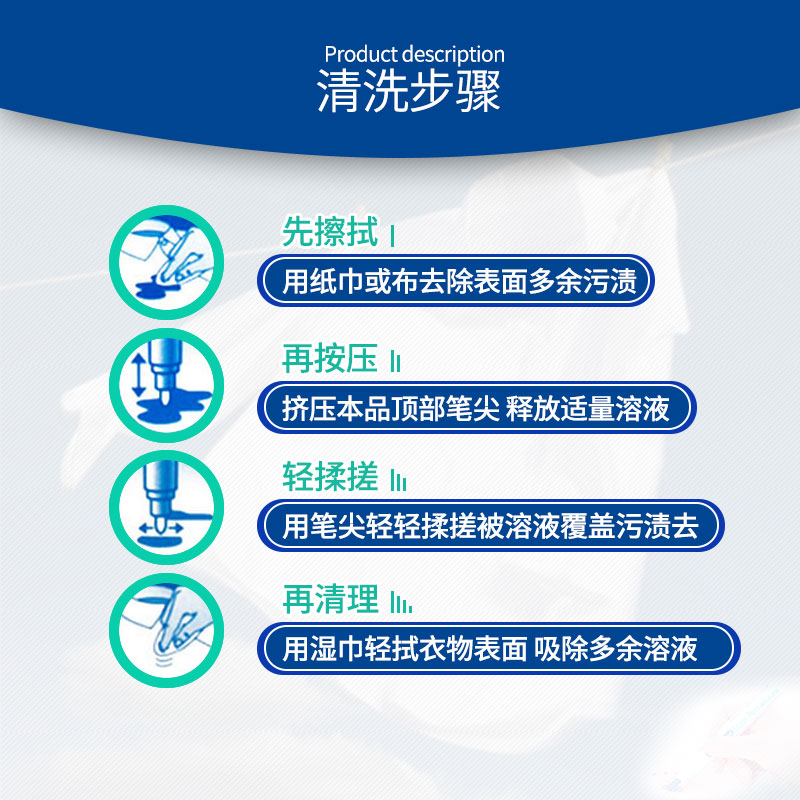 Product description
清洗步骤

先擦拭
用纸巾或布去除表面多余污渍

再按压
挤压本品顶部笔尖 释放适量溶液

轻揉搓
用笔尖轻轻揉搓被溶液覆盖污渍去

再清理
用湿巾轻拭衣物表面 吸除多余溶液